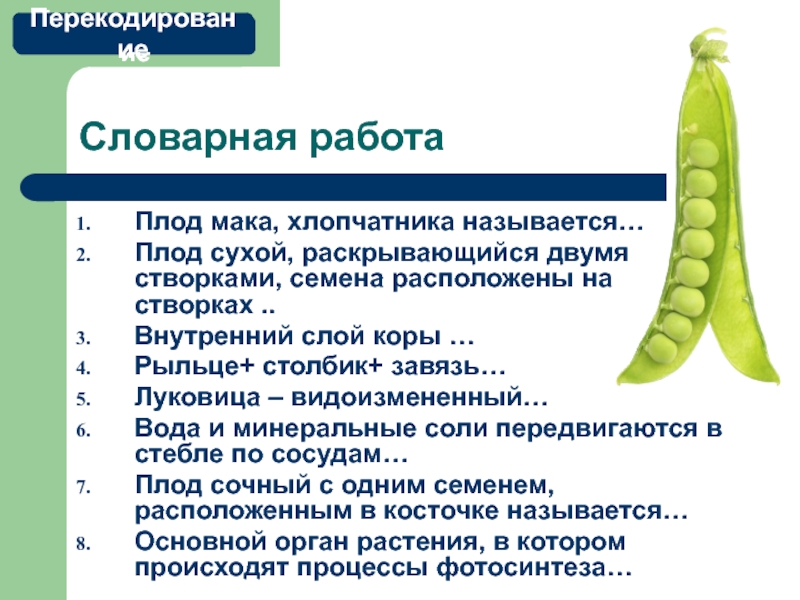 Перекодирование

Словарная работа

1. Плод мака, хлопчатника называется…
2. Плод сухой, раскрывающийся двумя створками, семена расположены на створках ..
3. Внутренний слой коры …
4. Рыльце+ столбик+ завязь…
5. Луковица – видоизмененный…
6. Вода и минеральные соли передвигаются в стебле по сосудам…
7. Плод сочный с одним семенем, расположенным в косточке называется…
8. Основной орган растения, в котором происходят процессы фотосинтеза…